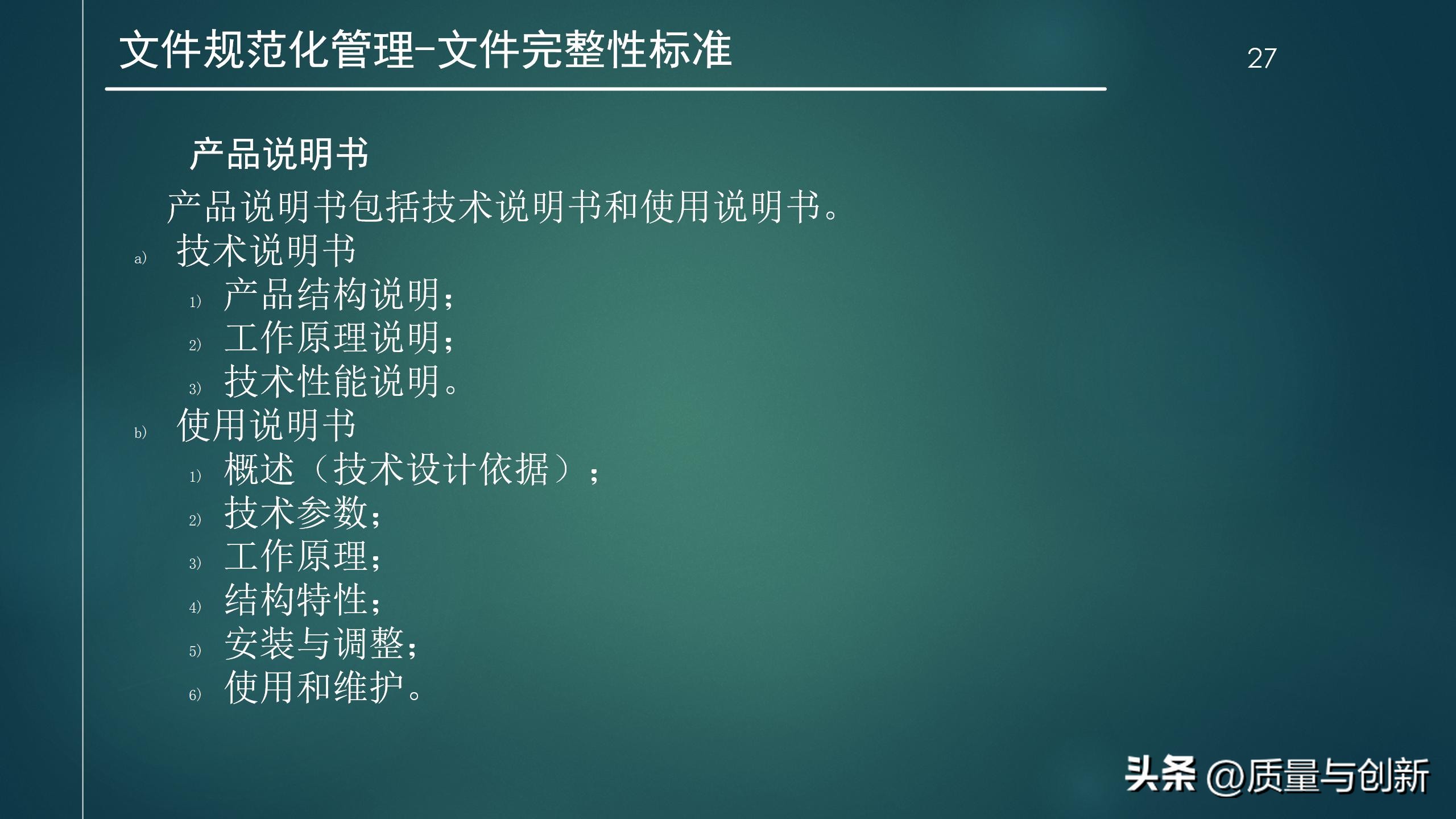 文件规范化管理-文件完整性标准

27

产品说明书

产品说明书包括技术说明书和使用说明书。

a) 技术说明书

1) 产品结构说明；
2) 工作原理说明；
3) 技术性能说明。

b) 使用说明书

1) 概述（技术设计依据）；
2) 技术参数；
3) 工作原理；
4) 结构特性；
5) 安装与调整；
6) 使用和维护。

头条 @质量与创新